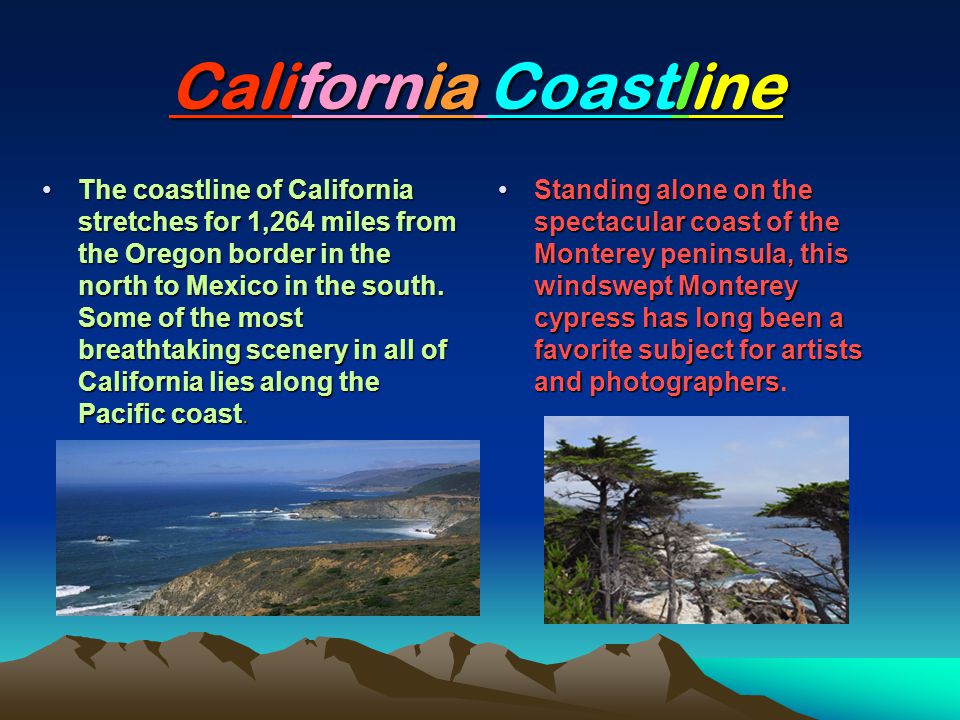 California Coastline

• The coastline of California stretches for 1,264 miles from the Oregon border in the north to Mexico in the south. Some of the most breathtaking scenery in all of California lies along the Pacific coast.

• Standing alone on the spectacular coast of the Monterey peninsula, this windswept Monterey cypress has long been a favorite subject for artists and photographers.